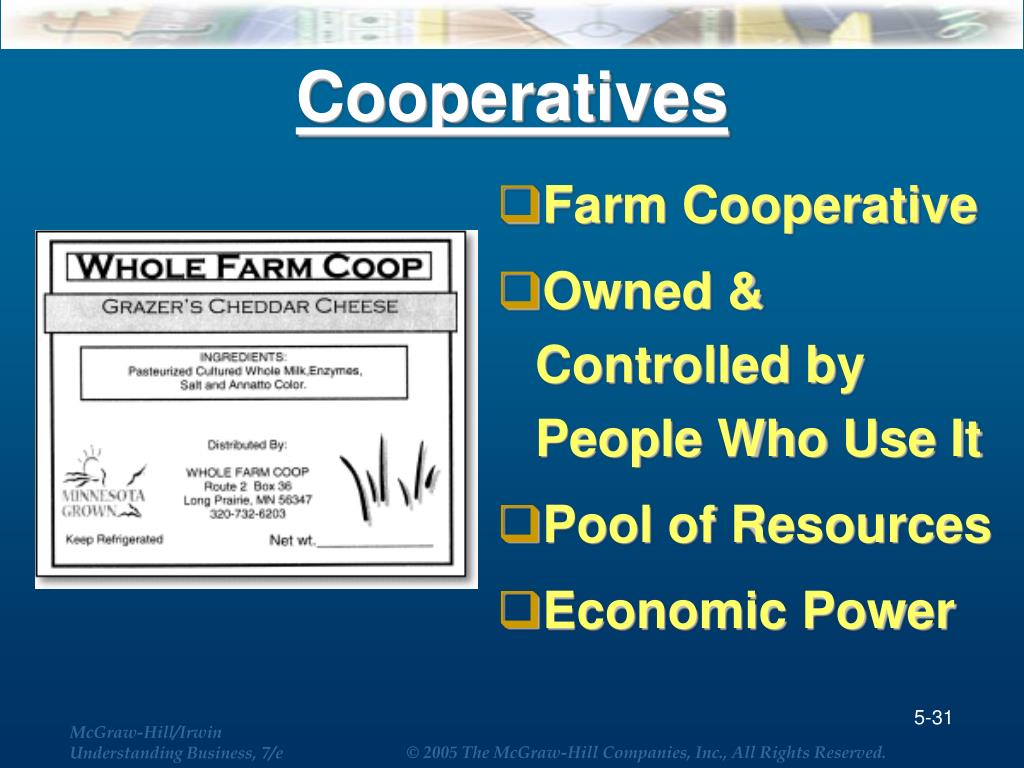 Cooperatives

WHOLE FARM COOP
GRAZER'S CHEDDAR CHEESE
INGREDIENTS: Pasteurized Cultured Whole Milk,Enzymes, Salt and Annatto Color.
Distributed By:
WHOLE FARM COOP
Route 2 Box 36
Long Prairie, MN 56347
320-732-6203
MINNESOTA GROWN
Keep Refrigerated
Net wt.____________

❑Farm Cooperative
❑Owned & Controlled by People Who Use It
❑Pool of Resources
❑Economic Power

5-31

McGraw-Hill/Irwin
Understanding Business, 7/e
© 2005 The McGraw-Hill Companies, Inc., All Rights Reserved.